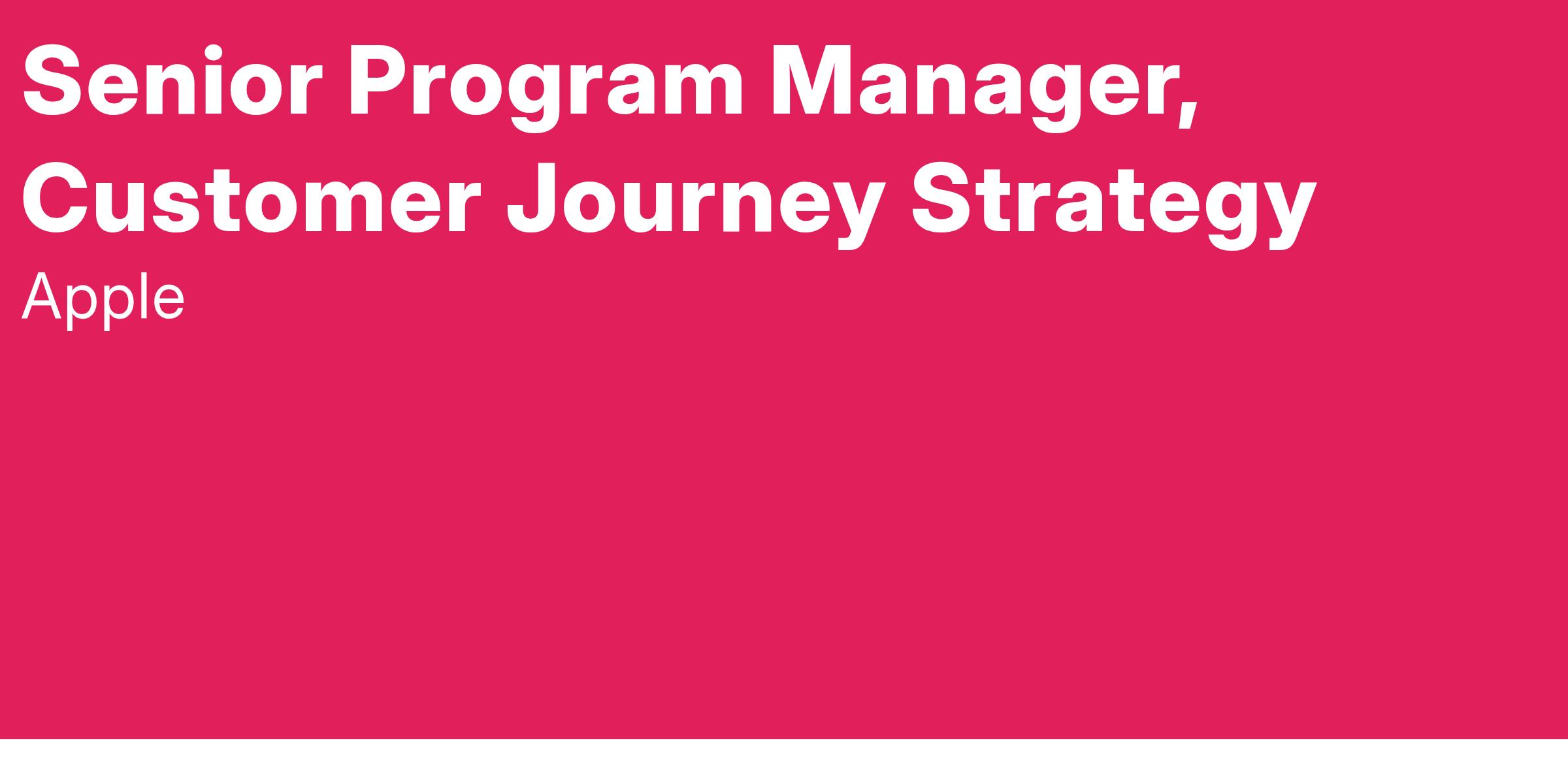 Senior Program Manager, Customer Journey Strategy

Apple